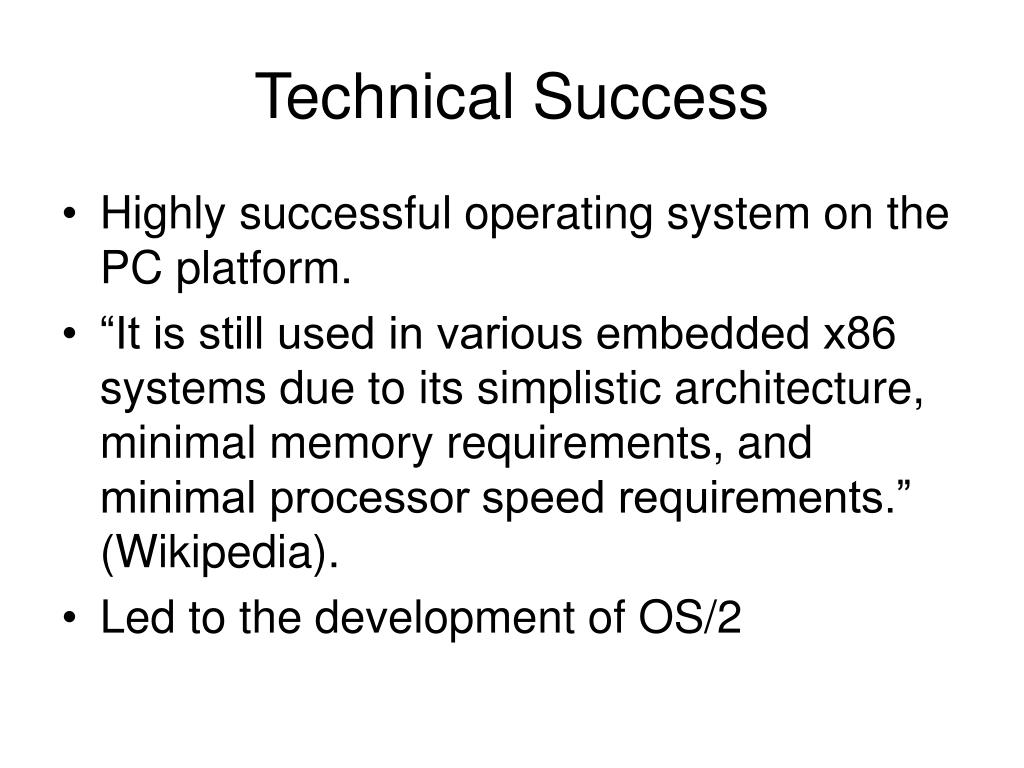 Technical Success

• Highly successful operating system on the PC platform.
• “It is still used in various embedded x86 systems due to its simplistic architecture, minimal memory requirements, and minimal processor speed requirements.” (Wikipedia).
• Led to the development of OS/2